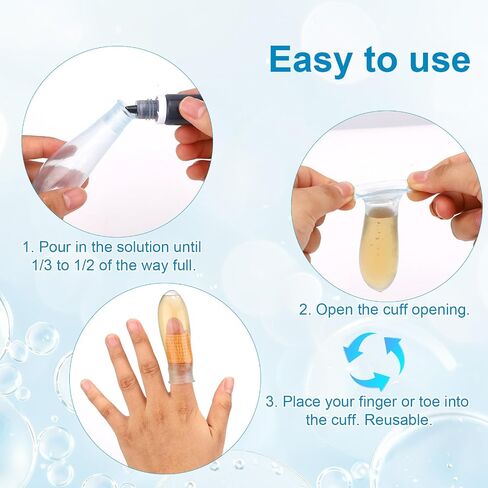 Easy to use

1. Pour in the solution until 1/3 to 1/2 of the way full.

2. Open the cuff opening.

3. Place your finger or toe into the cuff. Reusable.